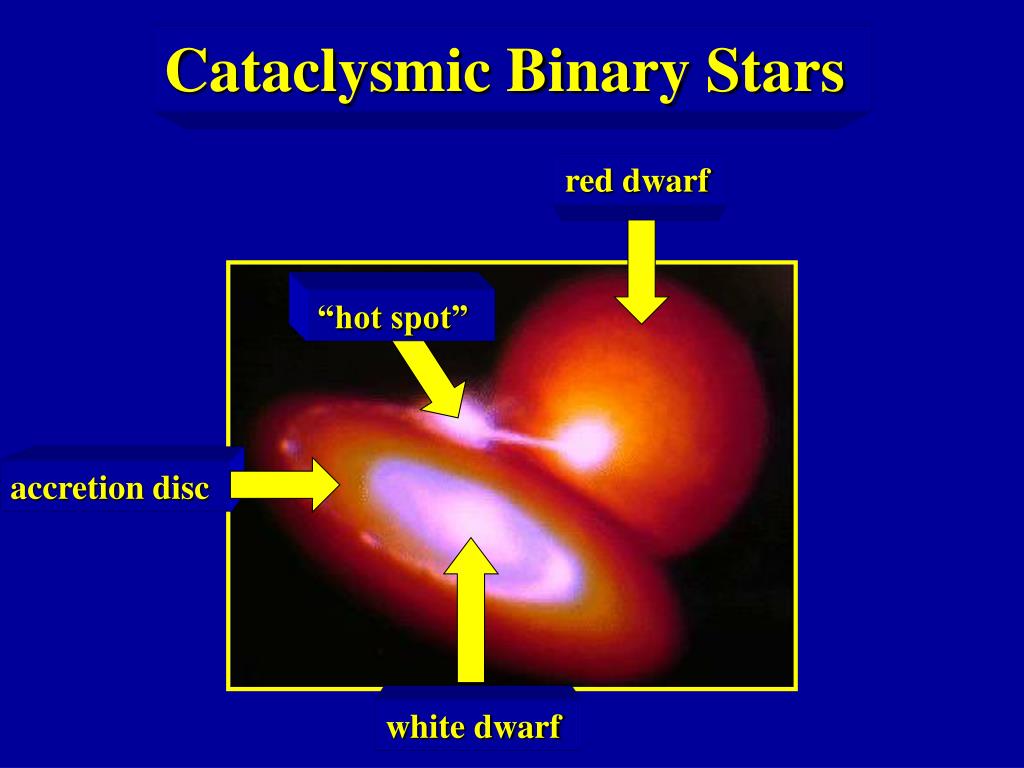 Cataclysmic Binary Stars

red dwarf

“hot spot”

accretion disc

white dwarf